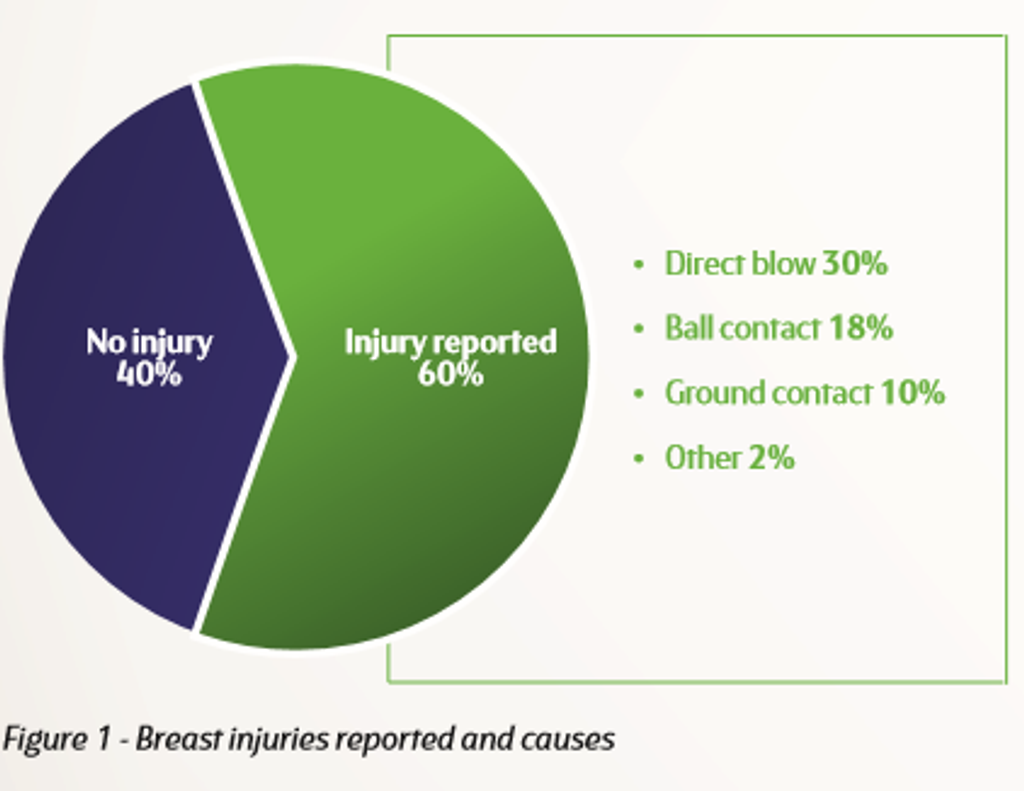 No injury
40%

Injury reported
60%

• Direct blow 30%
• Ball contact 18%
• Ground contact 10%
• Other 2%

Figure 1 - Breast injuries reported and causes